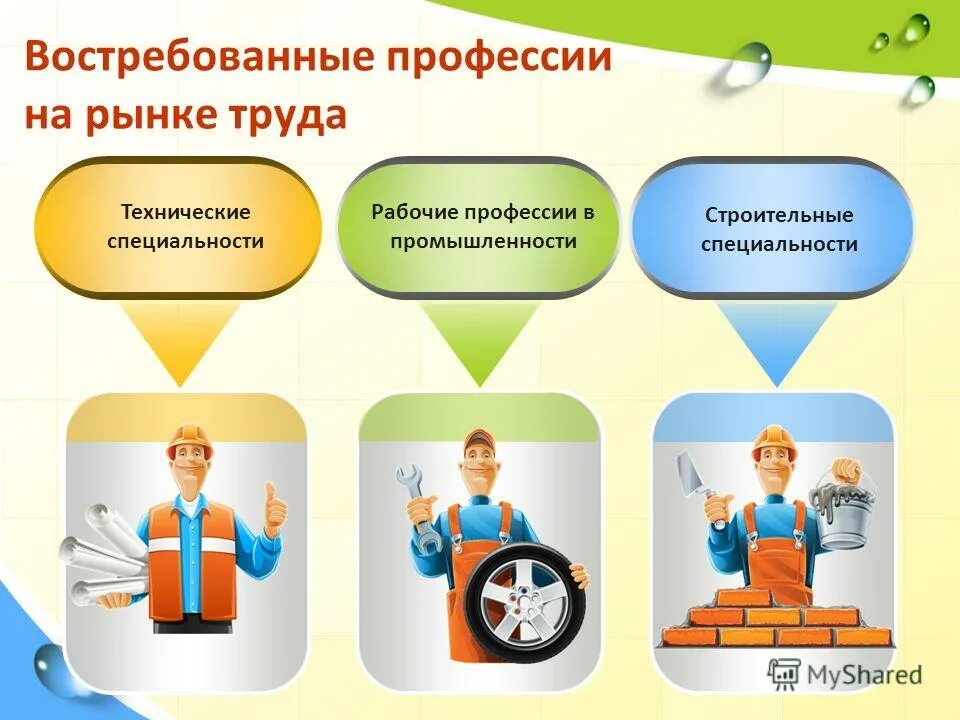 Востребованные профессии на рынке труда

Технические специальности

Рабочие профессии в промышленности

Строительные специальности

MyShared